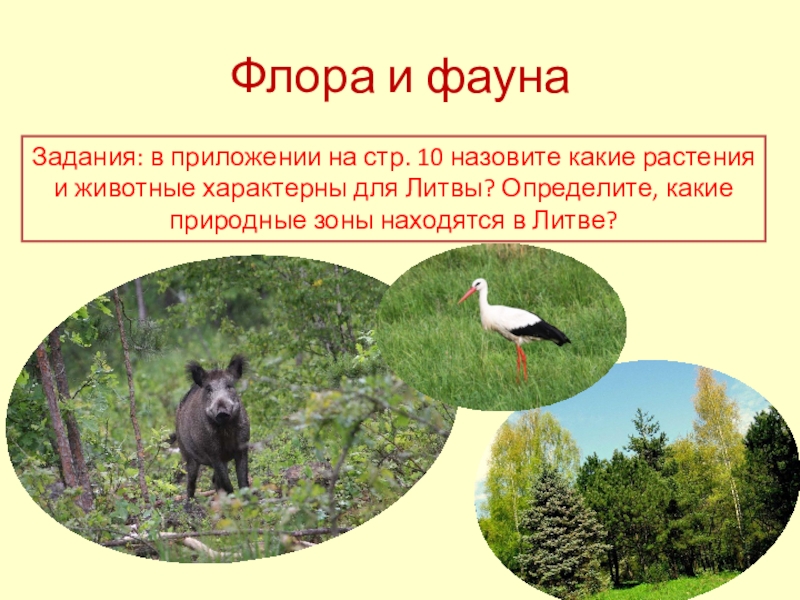 Флора и фауна

Задания: в приложении на стр. 10 назовите какие растения и животные характерны для Литвы? Определите, какие природные зоны находятся в Литве?